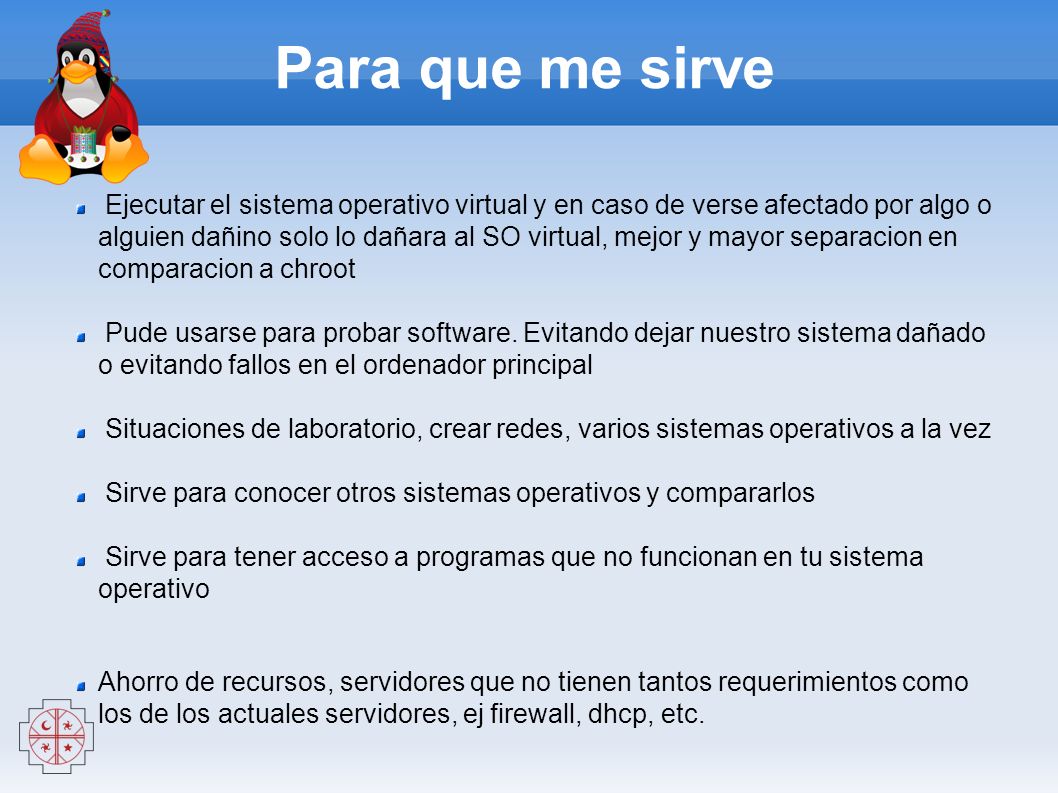 Para que me sirve

Ejecutar el sistema operativo virtual y en caso de verse afectado por algo o alguien dañino solo lo dañara al SO virtual, mejor y mayor separacion en comparacion a chroot

Pude usarse para probar software. Evitando dejar nuestro sistema dañado o evitando fallos en el ordenador principal

Situaciones de laboratorio, crear redes, varios sistemas operativos a la vez

Sirve para conocer otros sistemas operativos y compararlos

Sirve para tener acceso a programas que no funcionan en tu sistema operativo

Ahorro de recursos, servidores que no tienen tantos requerimientos como los de los actuales servidores, ej firewall, dhcp, etc.